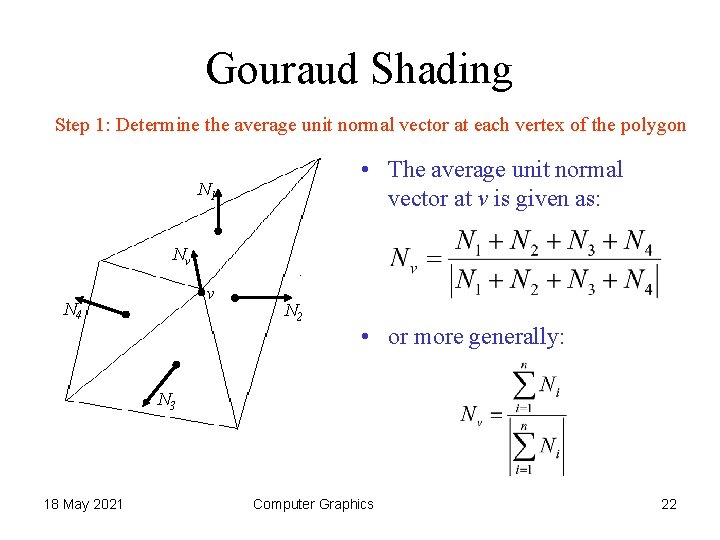 Gouraud Shading

Step 1: Determine the average unit normal vector at each vertex of the polygon

$N_1$

$N_v$

$v$

$N_4$

$N_2$

$N_3$

• The average unit normal vector at $v$ is given as:

$N_v = \frac{N_1 + N_2 + N_3 + N_4}{|N_1 + N_2 + N_3 + N_4|}$

• or more generally:

$N_v = \frac{\sum_{i=1}^{n} N_i}{\left|\sum_{i=1}^{n} N_i\right|}$

18 May 2021

Computer Graphics

22